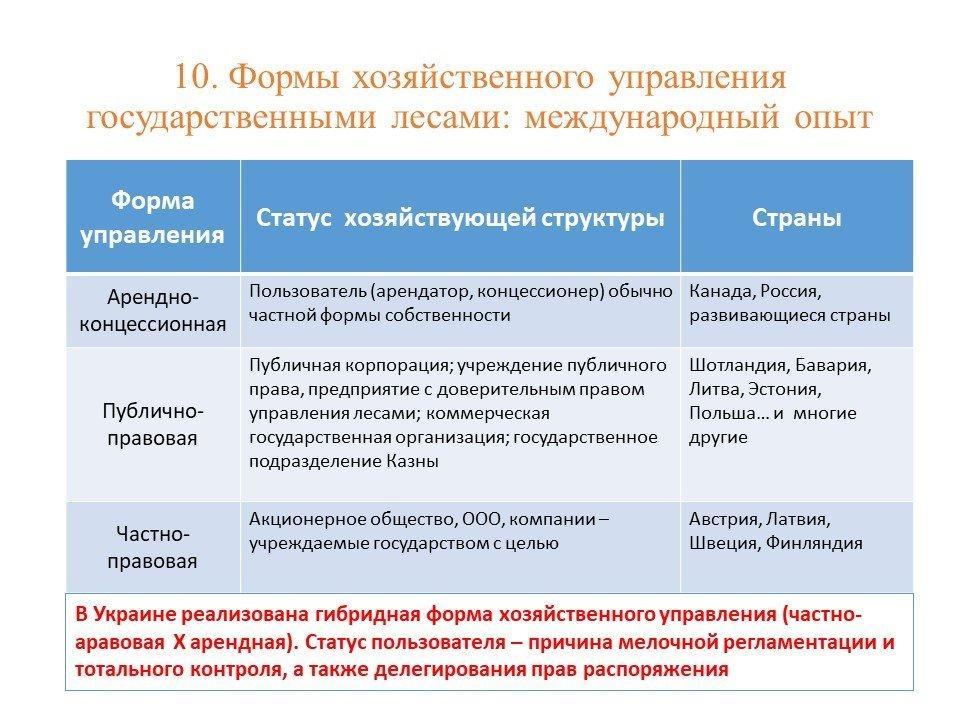 10. Формы хозяйственного управления государственными лесами: международный опыт

| Форма управления | Статус хозяйствующей структуры | Страны |
|---|---|---|
| Арендно-концессионная | Пользователь (арендатор, концессионер) обычно частной формы собственности | Канада, Россия, развивающиеся страны |
| Публично-правовая | Публичная корпорация; учреждение публичного права, предприятие с доверительным правом управления лесами; коммерческая государственная организация; государственное подразделение Казны | Шотландия, Бавария, Литва, Эстония, Польша… и многие другие |
| Частно-правовая | Акционерное общество, ООО, компании – учреждаемые государством с целью | Австрия, Латвия, Швеция, Финляндия |

В Украине реализована гибридная форма хозяйственного управления (частно-аравовая Х арендная). Статус пользователя – причина мелочной регламентации и тотального контроля, а также делегирования прав распоряжения